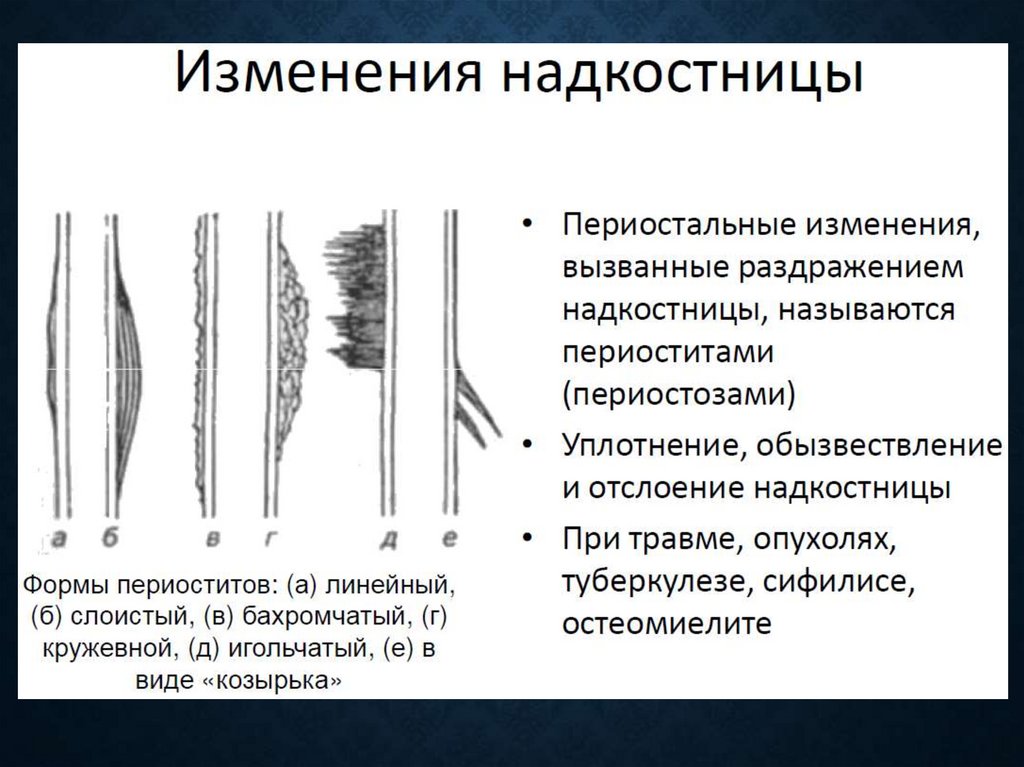 Изменения надкостницы

а б в г д е

Формы периоститов: (а) линейный, (б) слоистый, (в) бахромчатый, (г) кружевной, (д) игольчатый, (е) в виде «козырька»

• Периостальные изменения, вызванные раздражением надкостницы, называются периоститами (периостозами)
• Уплотнение, обызвествление и отслоение надкостницы
• При травме, опухолях, туберкулезе, сифилисе, остеомиелите